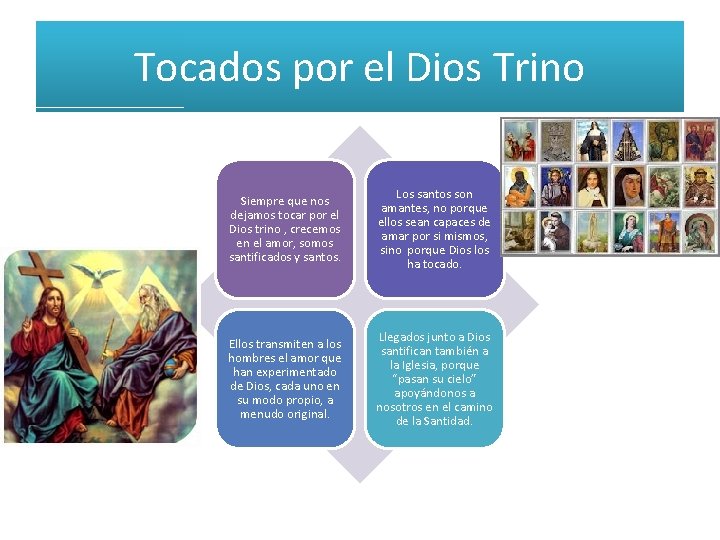 Tocados por el Dios Trino

Siempre que nos dejamos tocar por el Dios trino , crecemos en el amor, somos santificados y santos.

Los santos son amantes, no porque ellos sean capaces de amar por si mismos, sino porque Dios los ha tocado.

Ellos transmiten a los hombres el amor que han experimentado de Dios, cada uno en su modo propio, a menudo original.

Llegados junto a Dios santifican también a la Iglesia, porque "pasan su cielo" apoyándonos a nosotros en el camino de la Santidad.